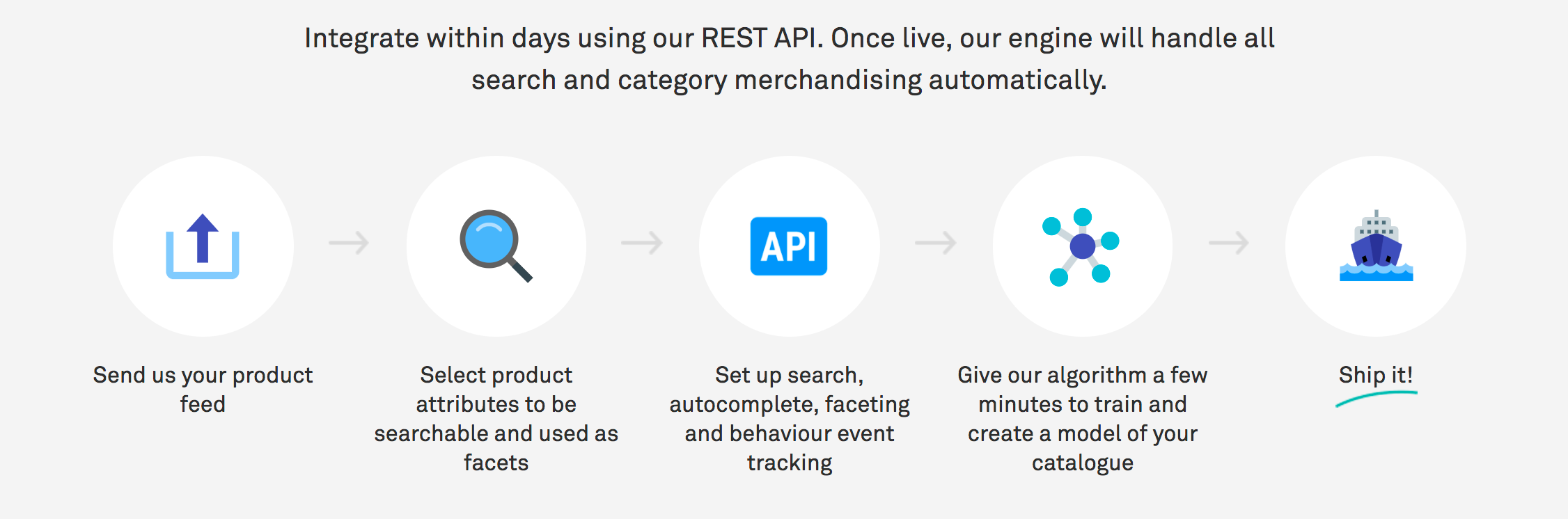 Integrate within days using our REST API. Once live, our engine will handle all search and category merchandising automatically.

Send us your product feed

Select product attributes to be searchable and used as facets

API

Set up search, autocomplete, faceting and behaviour event tracking

Give our algorithm a few minutes to train and create a model of your catalogue

Ship it!